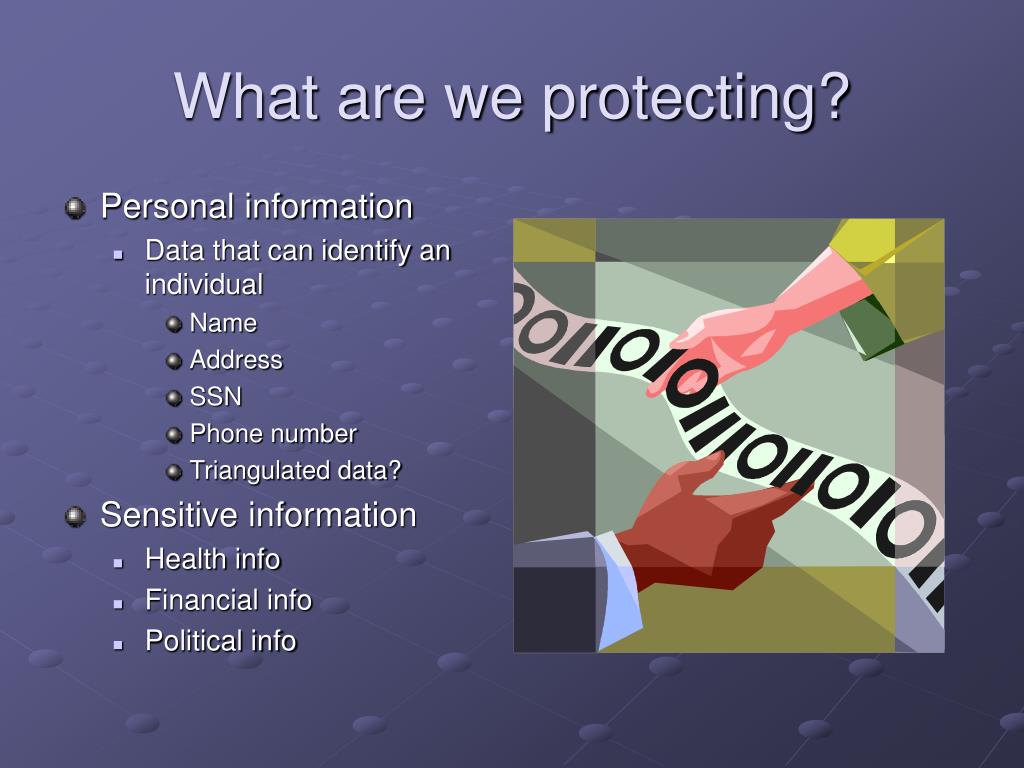 What are we protecting?

Personal information
Data that can identify an individual
Name
Address
SSN
Phone number
Triangulated data?
Sensitive information
Health info
Financial info
Political info